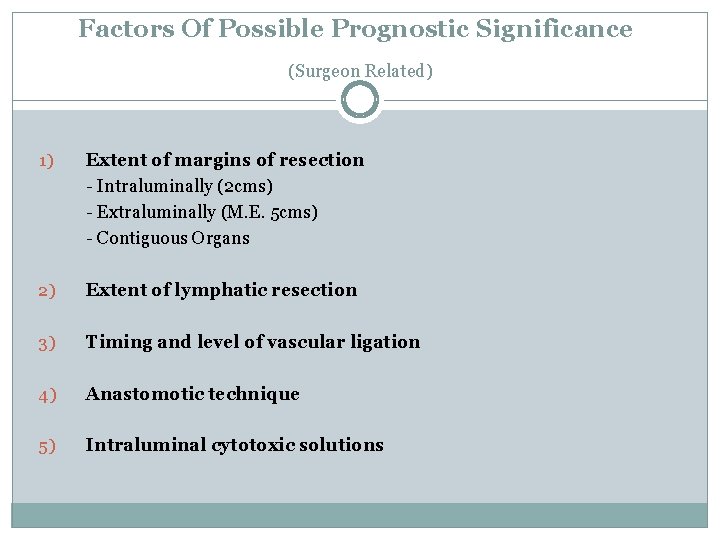 Factors Of Possible Prognostic Significance

(Surgeon Related)

1) Extent of margins of resection
- Intraluminally (2cms)
- Extraluminally (M.E. 5cms)
- Contiguous Organs

2) Extent of lymphatic resection

3) Timing and level of vascular ligation

4) Anastomotic technique

5) Intraluminal cytotoxic solutions